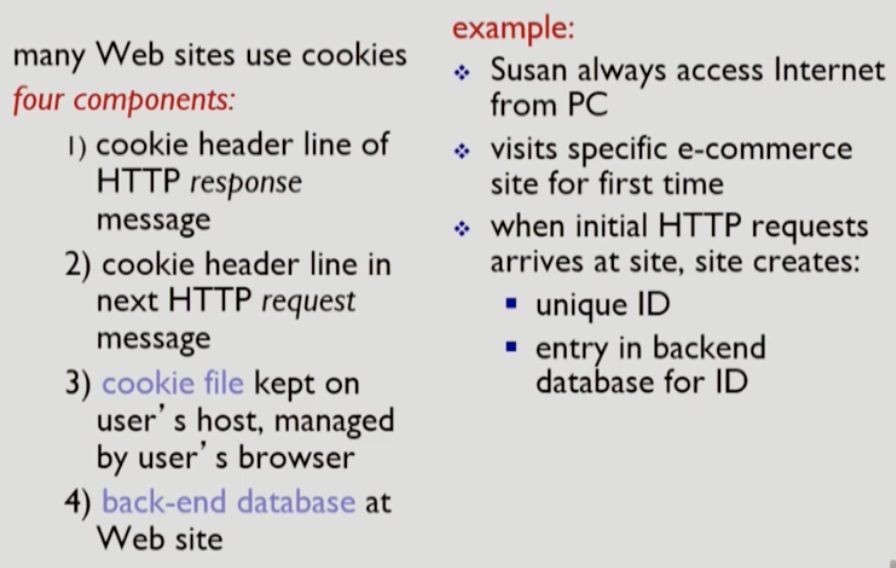 many Web sites use cookies

four components:

1) cookie header line of HTTP response message

2) cookie header line in next HTTP request message

3) cookie file kept on user' s host, managed by user' s browser

4) back-end database at Web site

example:

❖ Susan always access Internet from PC

❖ visits specific e-commerce site for first time

❖ when initial HTTP requests arrives at site, site creates:

▪ unique ID

▪ entry in backend database for ID